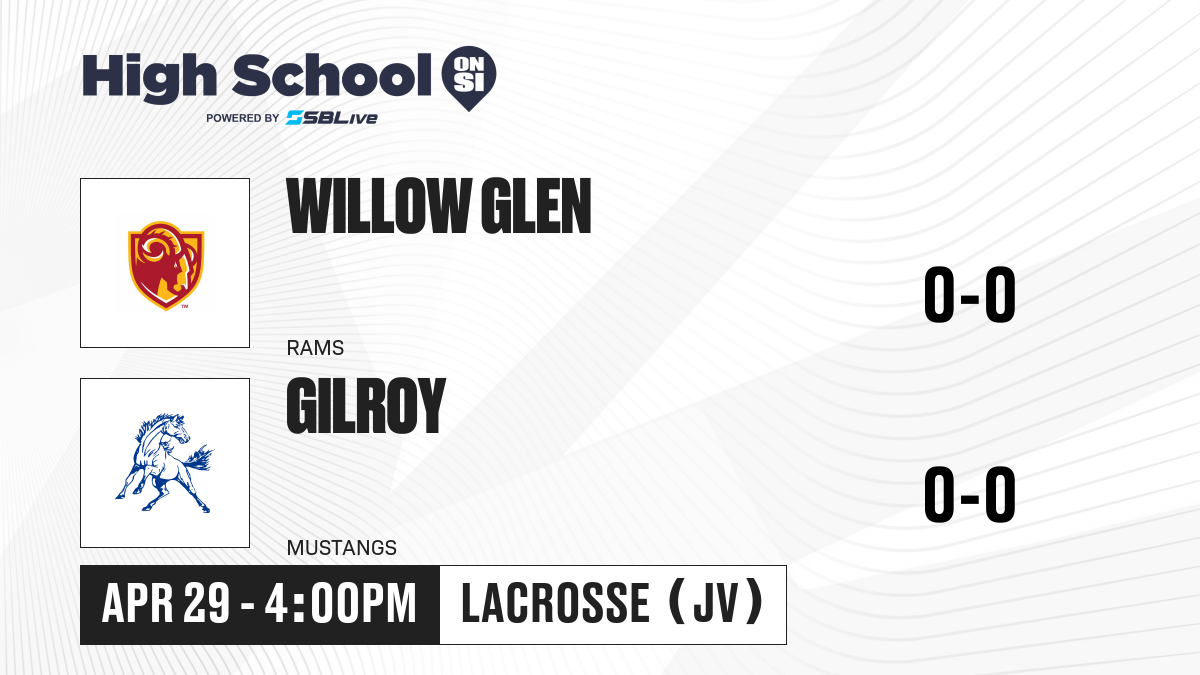 High School ON SI
POWERED BY SBLive

WILLOW GLEN
RAMS
0-0

GILROY
MUSTANGS
0-0

APR 29 - 4:00PM
LACROSSE (JV)